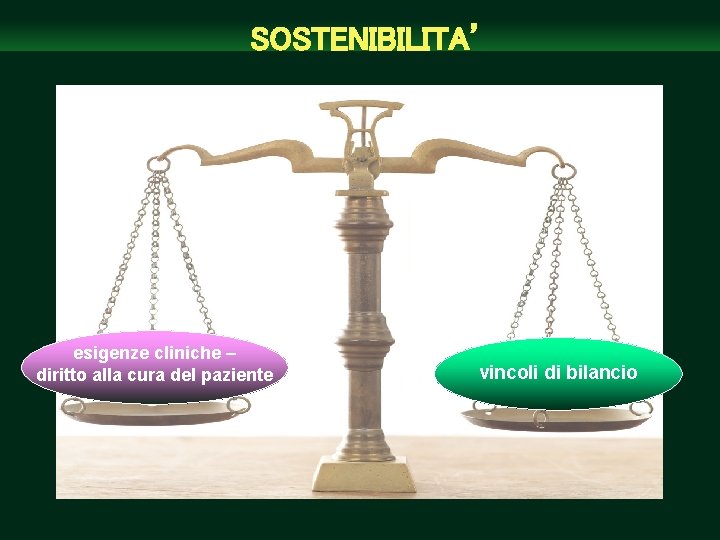 SOSTENIBILITA'

esigenze cliniche – diritto alla cura del paziente

vincoli di bilancio